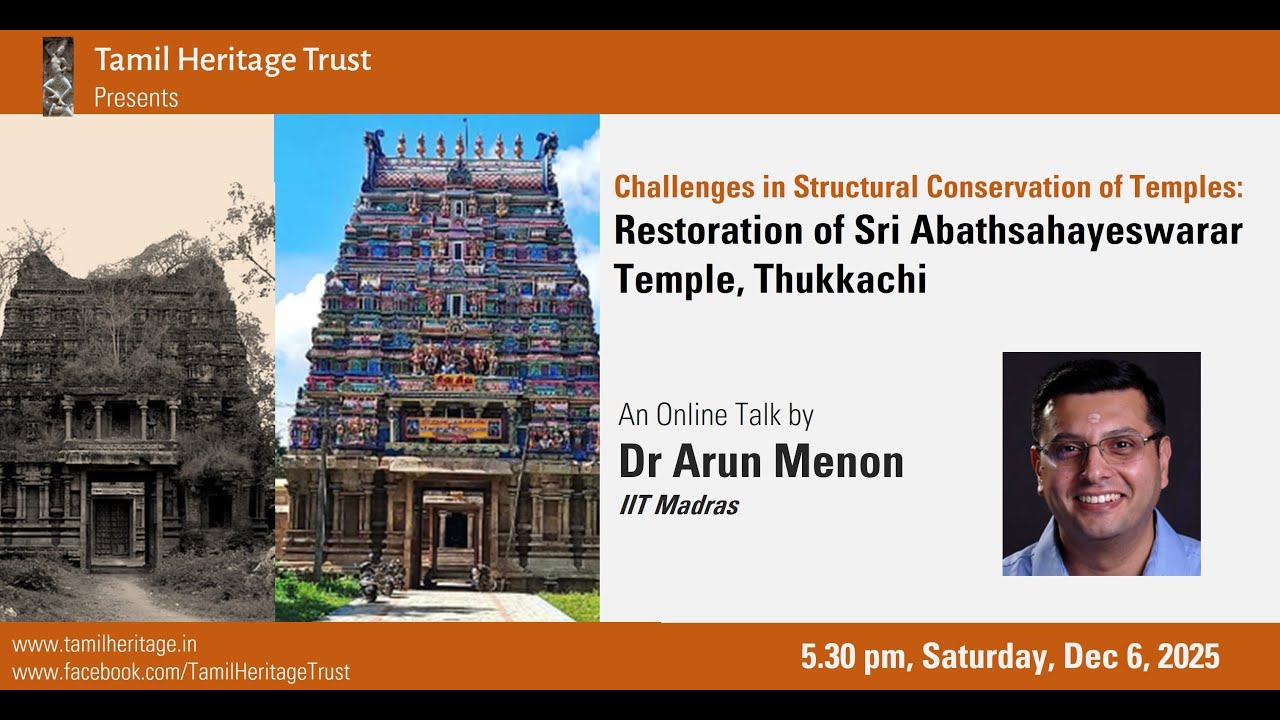 Tamil Heritage Trust
Presents

Challenges in Structural Conservation of Temples:
Restoration of Sri Abathsahayeswarar Temple, Thukkachi

An Online Talk by
Dr Arun Menon
IIT Madras

www.tamilheritage.in
www.facebook.com/TamilHeritageTrust

5.30 pm, Saturday, Dec 6, 2025